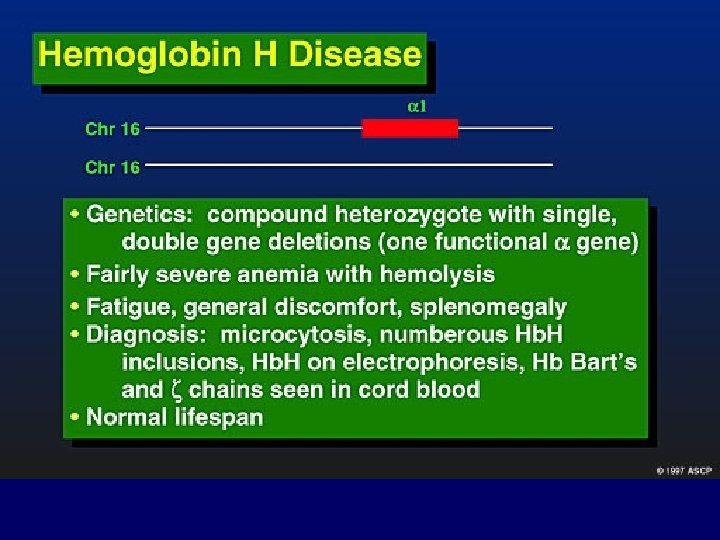 Hemoglobin H Disease

$\alpha 1$

Chr 16

Chr 16

• Genetics: compound heterozygote with single, double gene deletions (one functional $\alpha$ gene)
• Fairly severe anemia with hemolysis
• Fatigue, general discomfort, splenomegaly
• Diagnosis: microcytosis, numberous HbH inclusions, HbH on electrophoresis, Hb Bart's and $\zeta$ chains seen in cord blood
• Normal lifespan

© 1997 ASCP